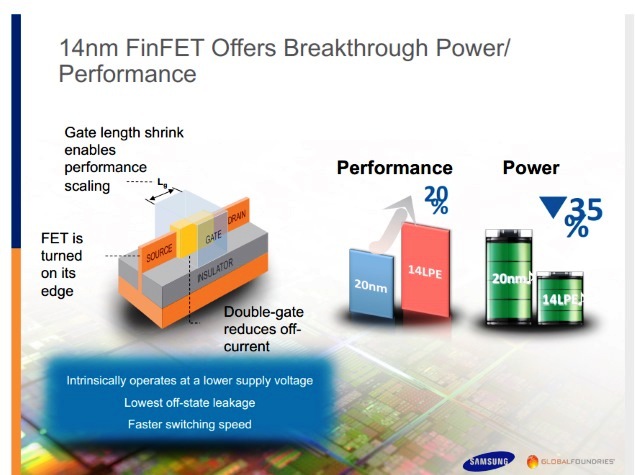 14nm FinFET Offers Breakthrough Power/ Performance

Gate length shrink enables performance scaling

$L_g$

FET is turned on its edge

SOURCE

GATE

DRAIN

INSULATOR

Double-gate reduces off-current

Performance

20%

20nm

14LPE

Power

35%

20nm

14LPE

Intrinsically operates at a lower supply voltage

Lowest off-state leakage

Faster switching speed

SAMSUNG

GLOBALFOUNDRIES